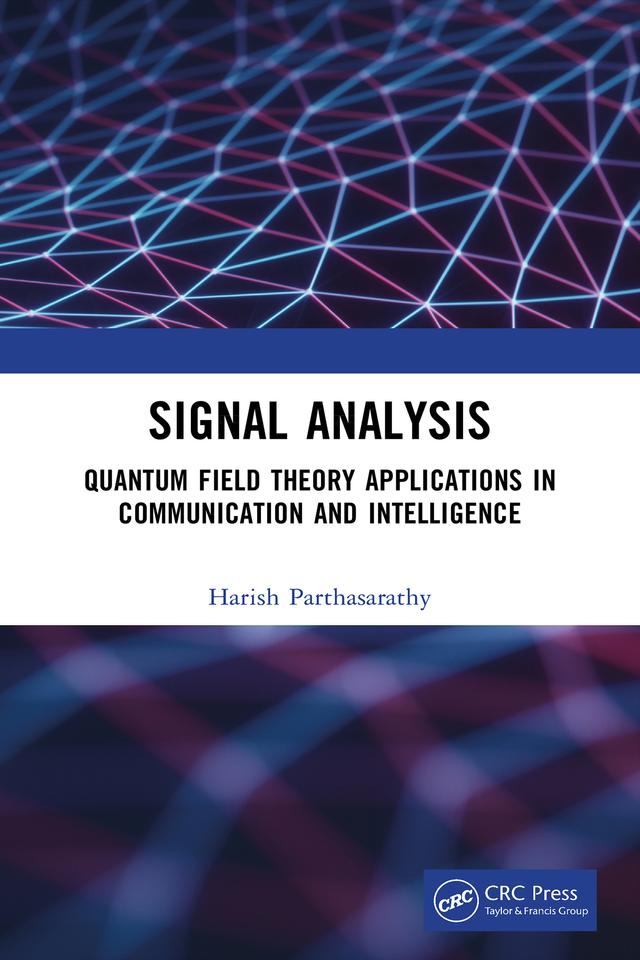 SIGNAL ANALYSIS

QUANTUM FIELD THEORY APPLICATIONS IN COMMUNICATION AND INTELLIGENCE

Harish Parthasarathy

CRC

CRC Press
Taylor & Francis Group